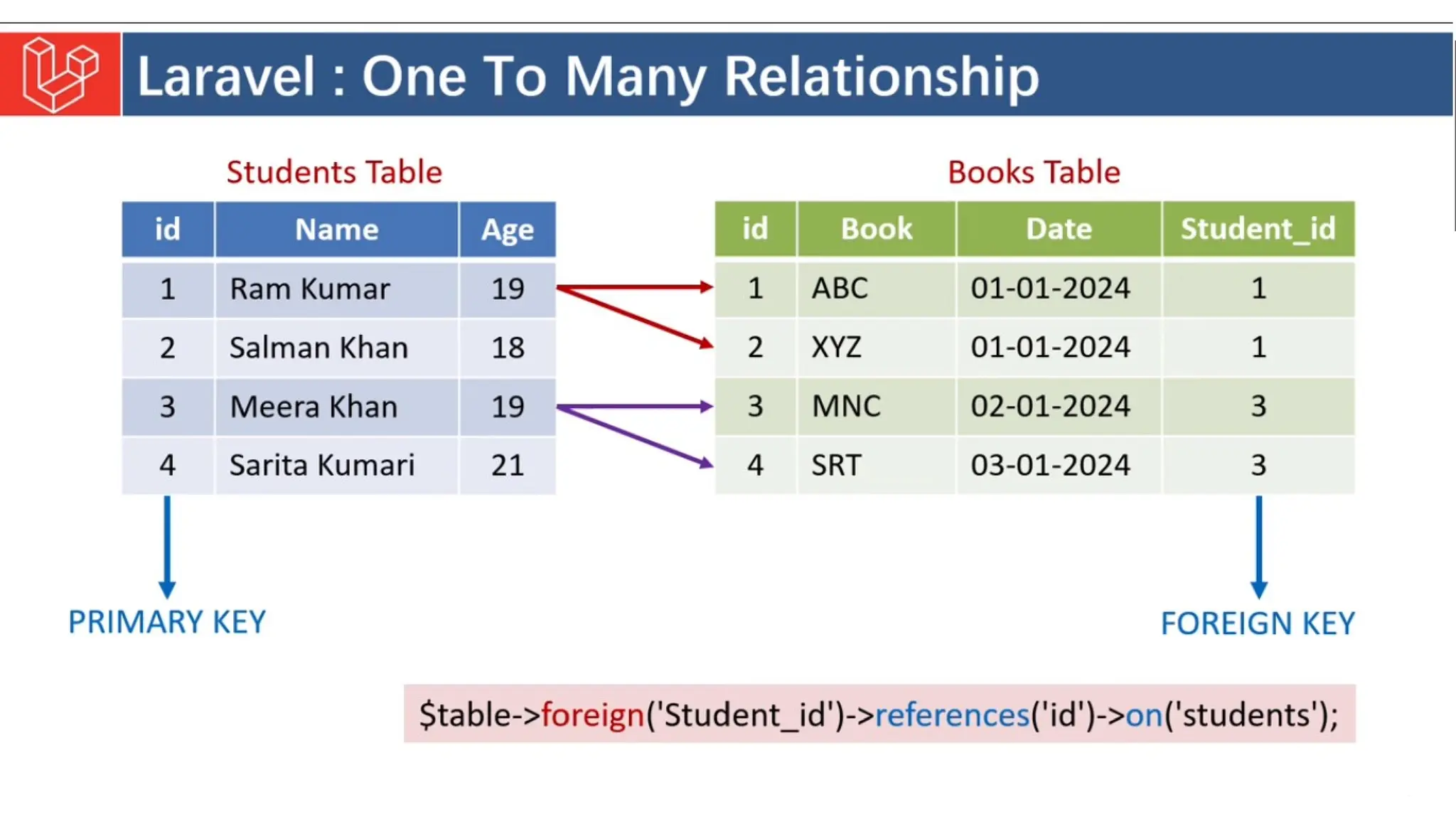 Laravel : One To Many Relationship

Students Table

| id | Name | Age |
|---|---|---|
| 1 | Ram Kumar | 19 |
| 2 | Salman Khan | 18 |
| 3 | Meera Khan | 19 |
| 4 | Sarita Kumari | 21 |

Books Table

| id | Book | Date | Student_id |
|---|---|---|---|
| 1 | ABC | 01-01-2024 | 1 |
| 2 | XYZ | 01-01-2024 | 1 |
| 3 | MNC | 02-01-2024 | 3 |
| 4 | SRT | 03-01-2024 | 3 |

PRIMARY KEY

FOREIGN KEY

$table->foreign('Student_id')->references('id')->on('students');